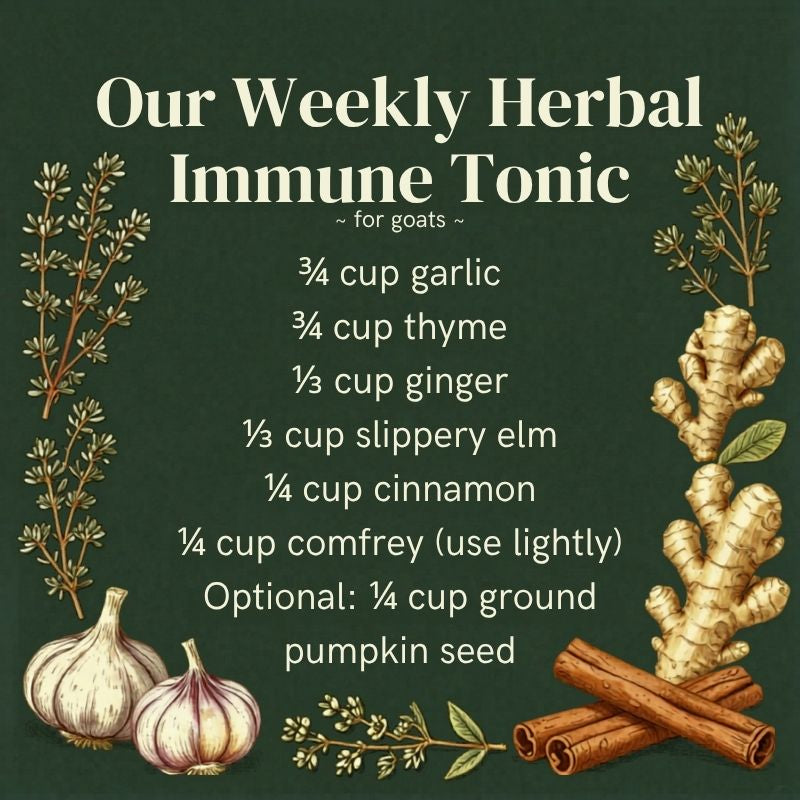 Our Weekly Herbal Immune Tonic
~ for goats ~

¾ cup garlic
¾ cup thyme
⅓ cup ginger
⅓ cup slippery elm
¼ cup cinnamon
¼ cup comfrey (use lightly)
Optional: ¼ cup ground pumpkin seed